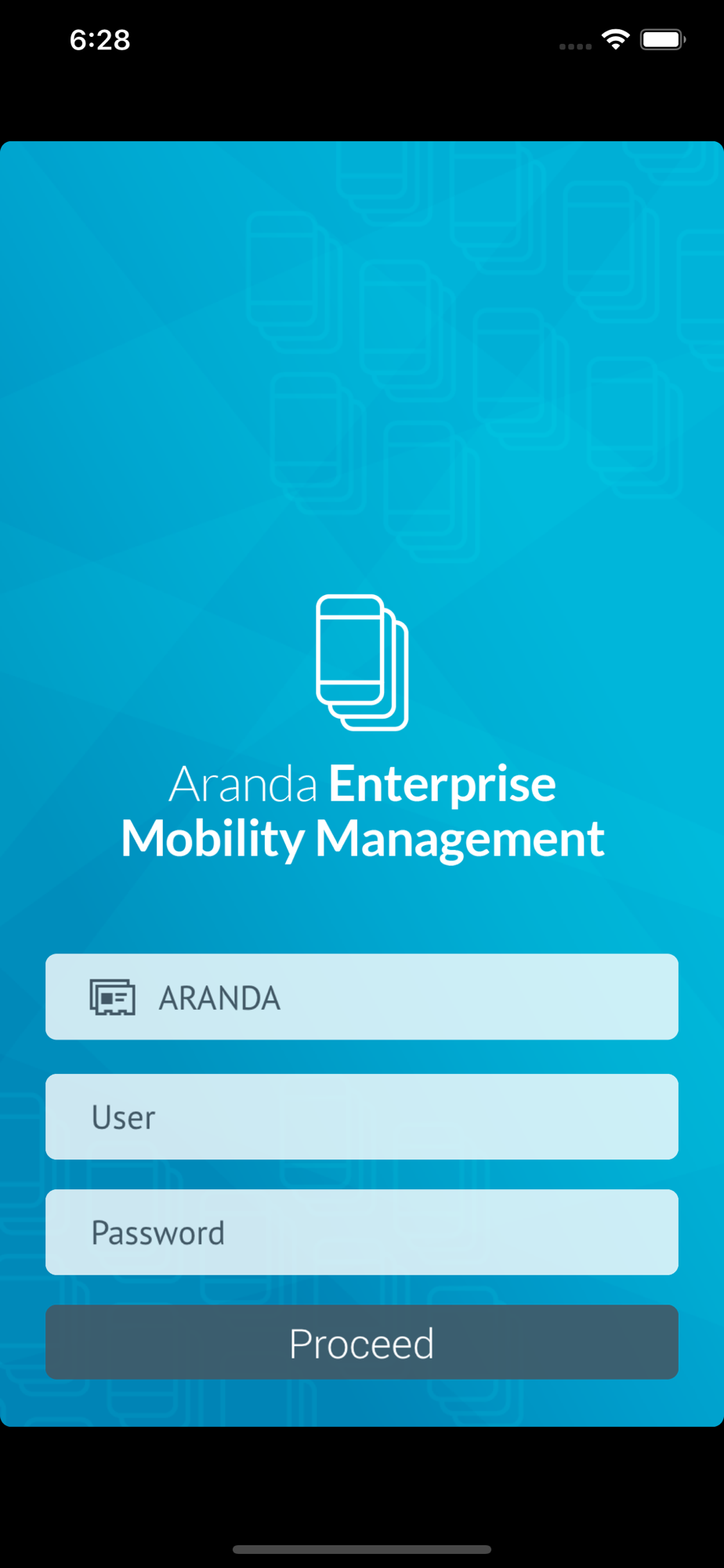 6:28

Aranda Enterprise Mobility Management

ARANDA

User

Password

Proceed